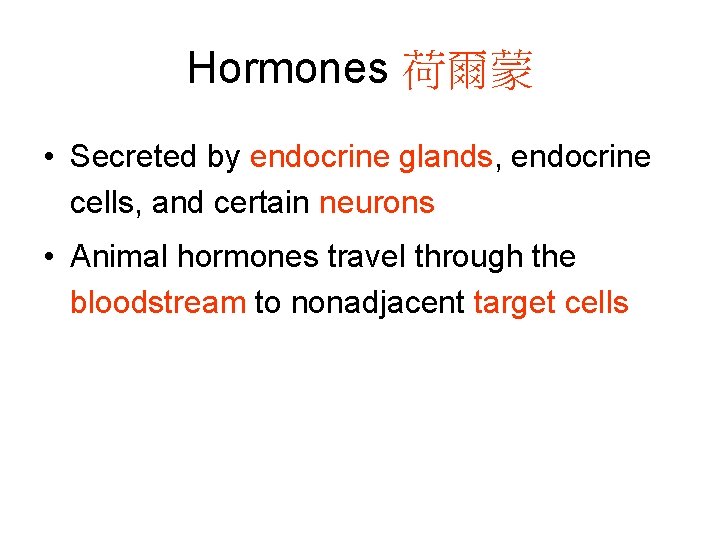 Hormones 荷爾蒙

• Secreted by endocrine glands, endocrine cells, and certain neurons

• Animal hormones travel through the bloodstream to nonadjacent target cells